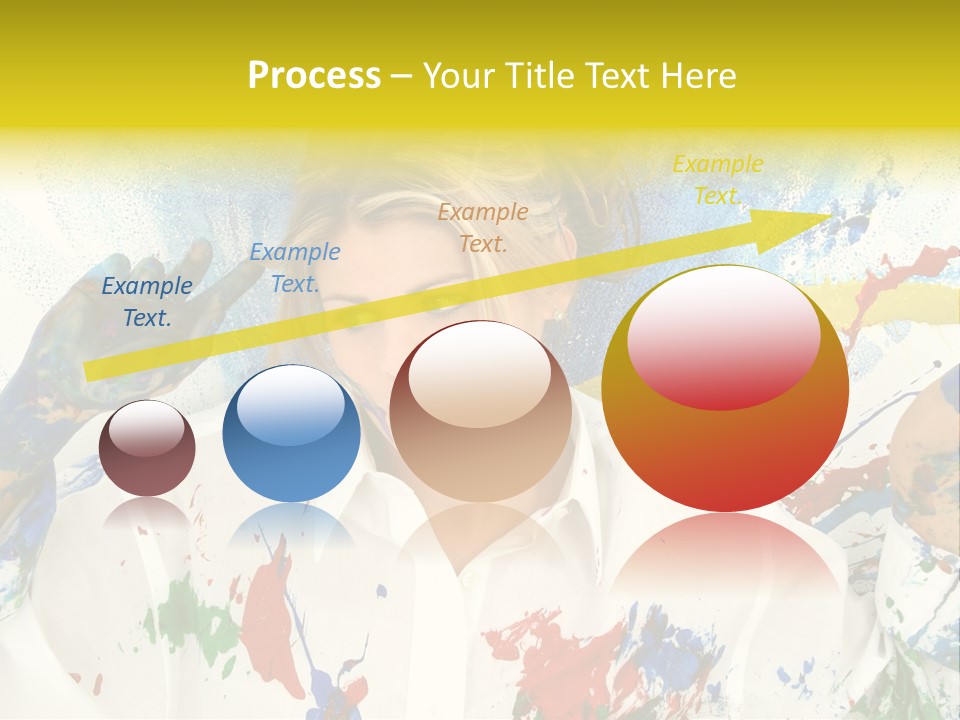 Process – Your Title Text Here

Example Text.

Example Text.

Example Text.

Example Text.